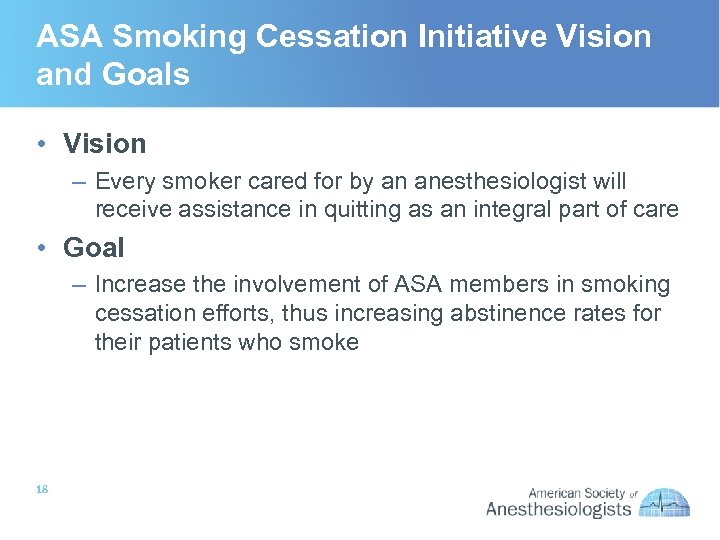 ASA Smoking Cessation Initiative Vision and Goals

• Vision
– Every smoker cared for by an anesthesiologist will receive assistance in quitting as an integral part of care

• Goal
– Increase the involvement of ASA members in smoking cessation efforts, thus increasing abstinence rates for their patients who smoke

18

American Society of Anesthesiologists